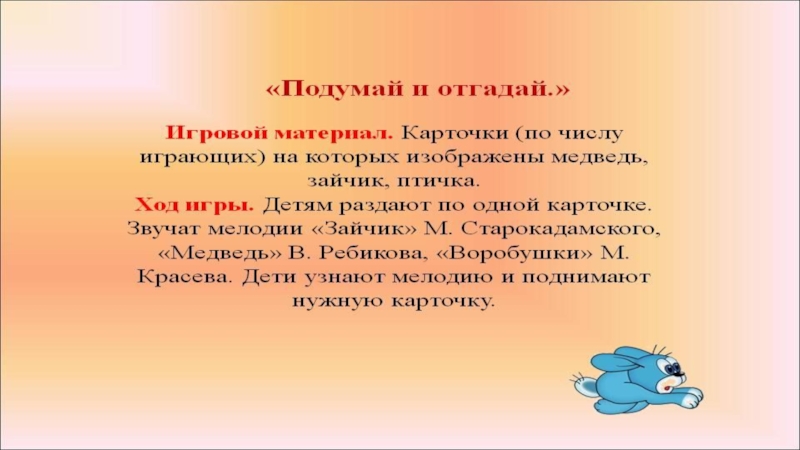 «Подумай и отгадай.»

Игровой материал. Карточки (по числу играющих) на которых изображены медведь, зайчик, птичка.
Ход игры. Детям раздают по одной карточке. Звучат мелодии «Зайчик» М. Старокадамского, «Медведь» В. Ребикова, «Воробушки» М. Красева. Дети узнают мелодию и поднимают нужную карточку.